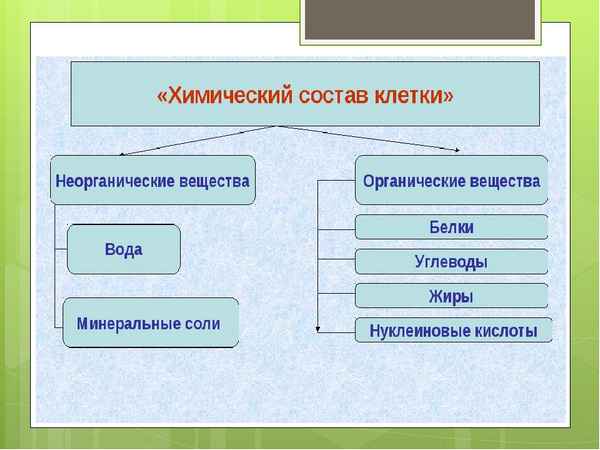 «Химический состав клетки»

Неорганические вещества

Вода

Минеральные соли

Органические вещества

Белки

Углеводы

Жиры

Нуклеиновые кислоты